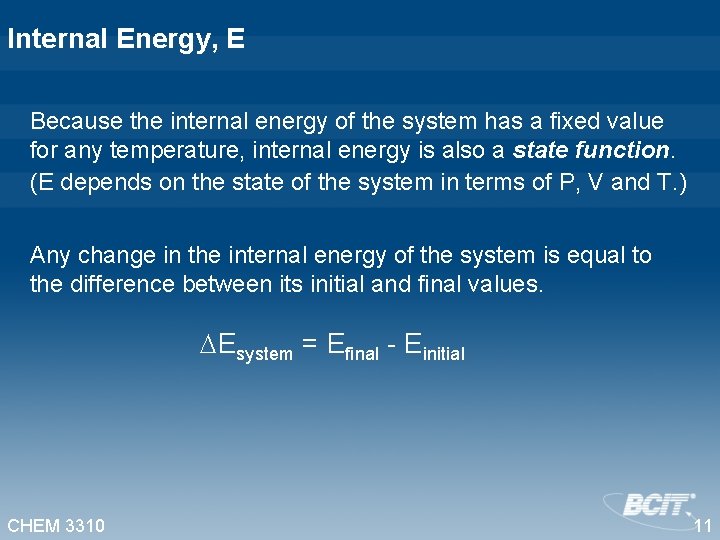 Internal Energy, E

Because the internal energy of the system has a fixed value for any temperature, internal energy is also a state function. (E depends on the state of the system in terms of P, V and T.)

Any change in the internal energy of the system is equal to the difference between its initial and final values.

$\Delta E_{system} = E_{final} - E_{initial}$

CHEM 3310

BCIT

11